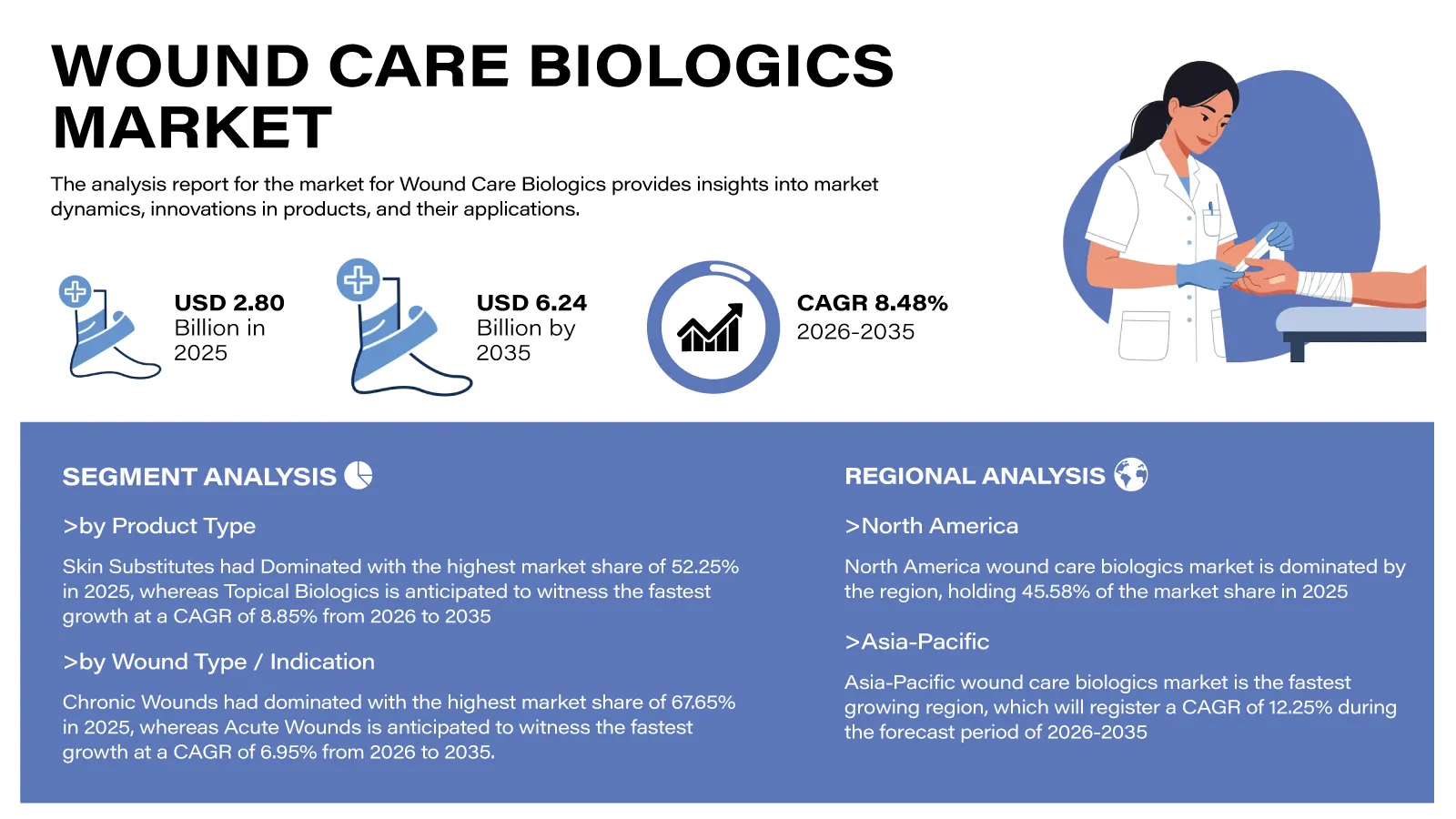 WOUND CARE BIOLOGICS MARKET

The analysis report for the market for Wound Care Biologics provides insights into market dynamics, innovations in products, and their applications.

USD 2.80 Billion in 2025

USD 6.24 Billion by 2035

CAGR 8.48% 2026-2035

SEGMENT ANALYSIS

>by Product Type

Skin Substitutes had Dominated with the highest market share of 52.25% in 2025, whereas Topical Biologics is anticipated to witness the fastest growth at a CAGR of 8.85% from 2026 to 2035

>by Wound Type / Indication

Chronic Wounds had dominated with the highest market share of 67.65% in 2025, whereas Acute Wounds is anticipated to witness the fastest growth at a CAGR of 6.95% from 2026 to 2035.

REGIONAL ANALYSIS

>North America

North America wound care biologics market is dominated by the region, holding 45.58% of the market share in 2025

>Asia-Pacific

Asia-Pacific wound care biologics market is the fastest growing region, which will register a CAGR of 12.25% during the forecast period of 2026-2035